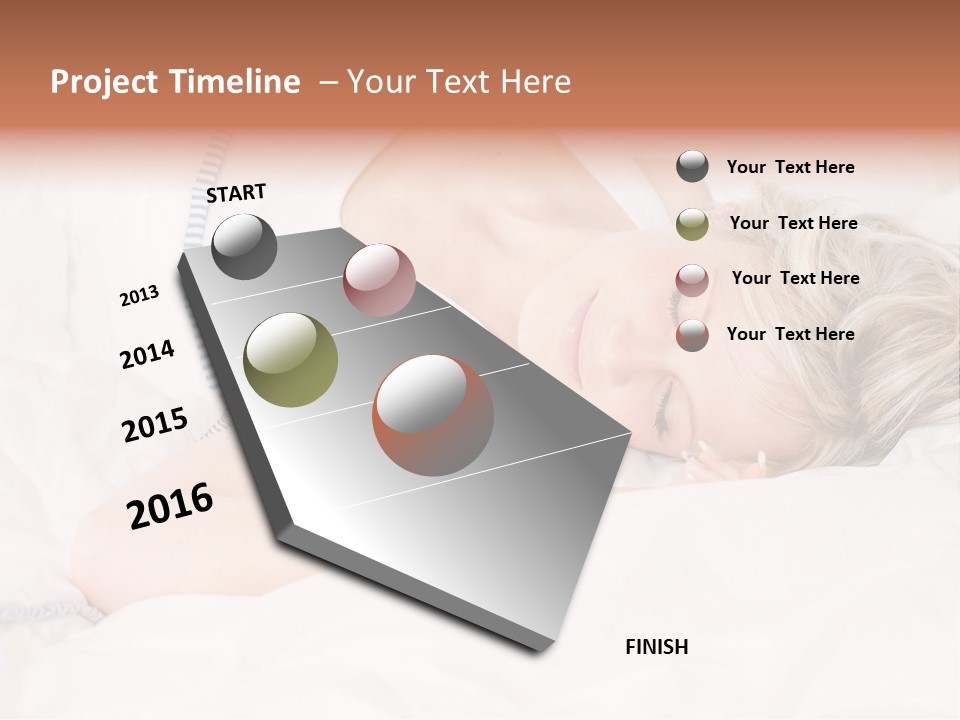 Project Timeline – Your Text Here

START

2013

2014

2015

2016

FINISH

Your Text Here

Your Text Here

Your Text Here

Your Text Here